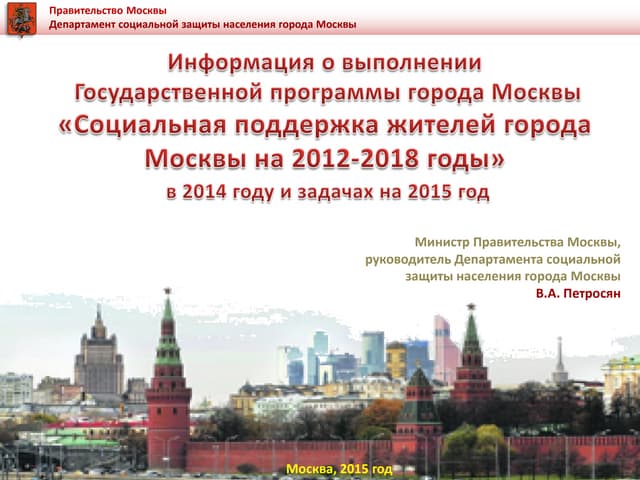 Правительство Москвы
Департамент социальной защиты населения города Москвы

Информация о выполнении Государственной программы города Москвы «Социальная поддержка жителей города Москвы на 2012-2018 годы»
в 2014 году и задачах на 2015 год

Министр Правительства Москвы, руководитель Департамента социальной защиты населения города Москвы
В.А. Петросян

Москва, 2015 год